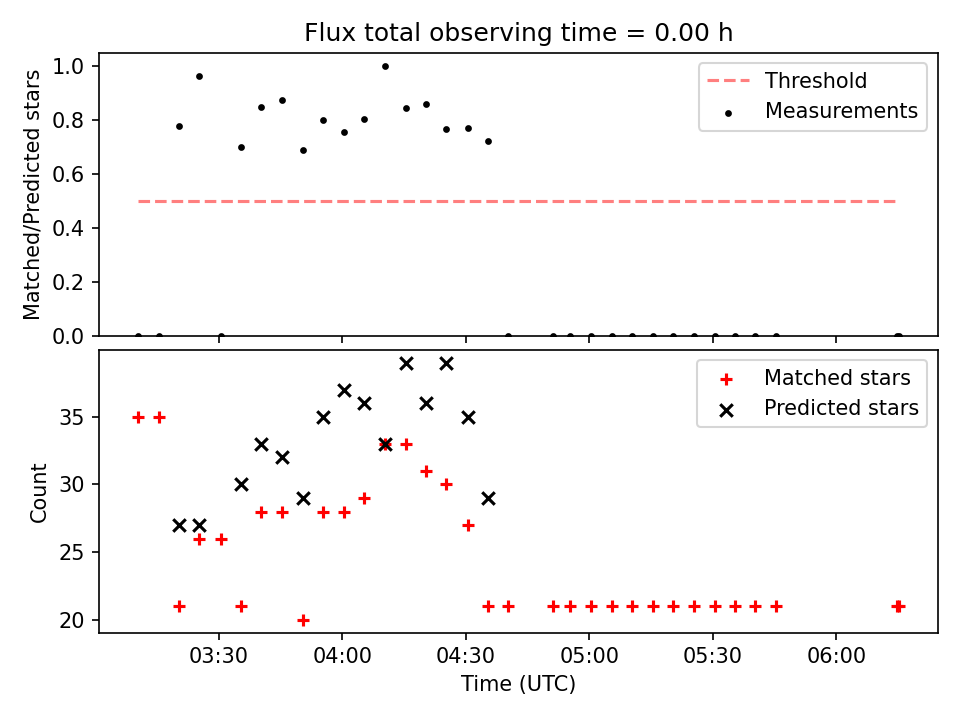 Flux total observing time = 0.00 h

Matched/Predicted stars

1.0
0.8
0.6
0.4
0.2
0.0

Threshold
Measurements

Count

35
30
25
20

Matched stars
Predicted stars

03:30
04:00
04:30
05:00
05:30
06:00

Time (UTC)